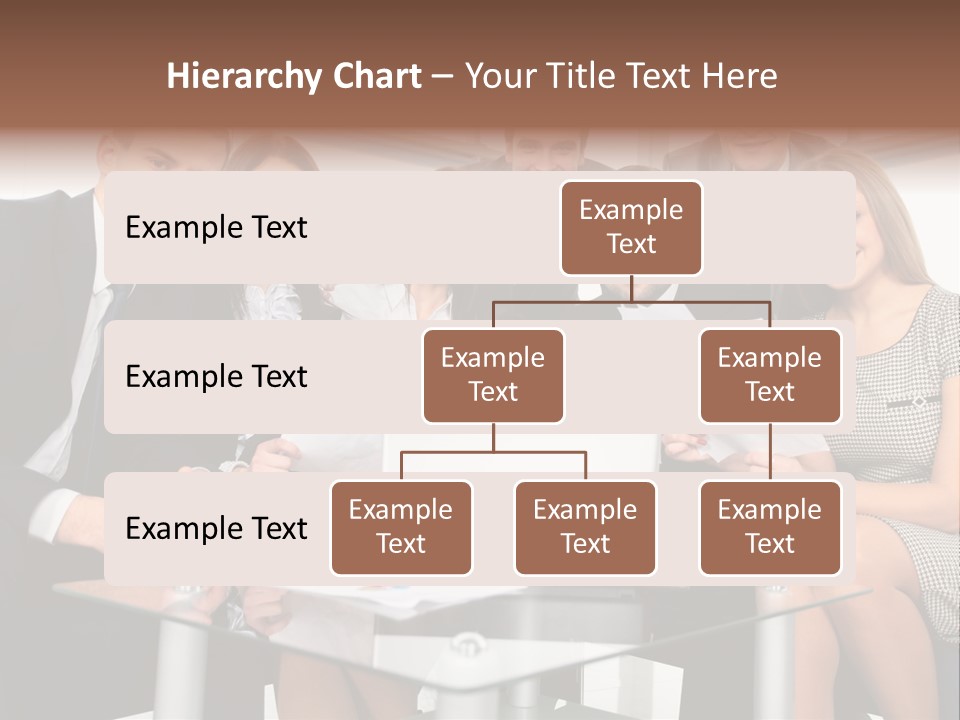 Hierarchy Chart – Your Title Text Here

Example Text

Example Text

Example Text

Example Text

Example Text

Example Text

Example Text

Example Text

Example Text